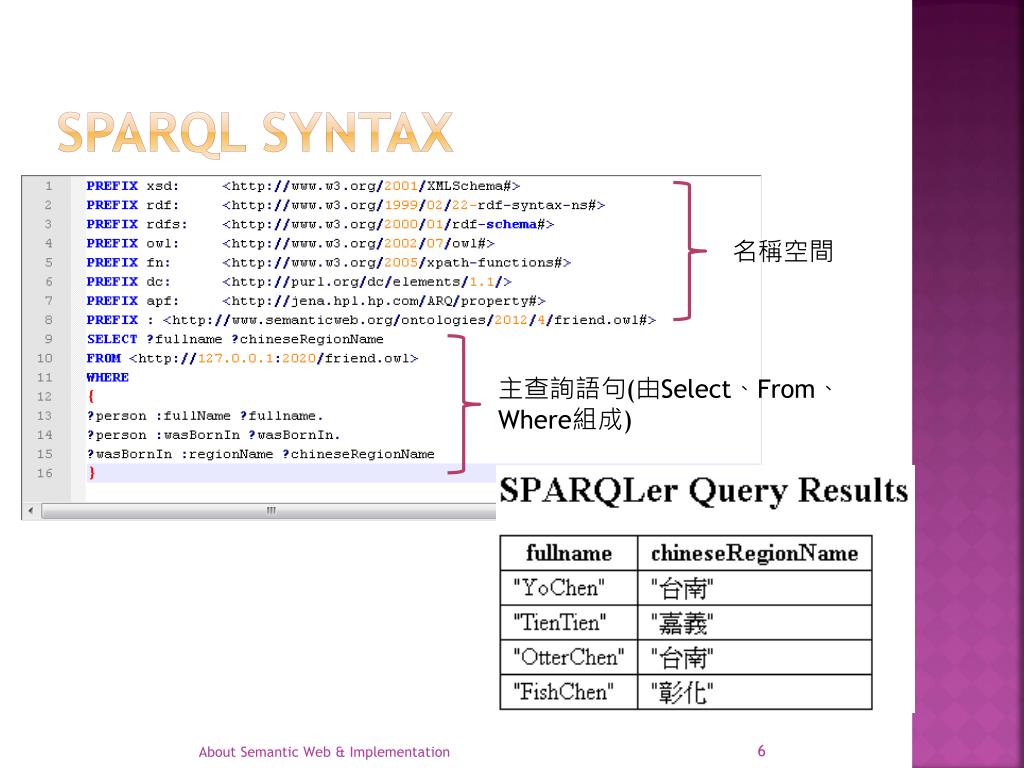 SPARQL SYNTAX

1 PREFIX xsd: <http://www.w3.org/2001/XMLSchema#>
2 PREFIX rdf: <http://www.w3.org/1999/02/22-rdf-syntax-ns#>
3 PREFIX rdfs: <http://www.w3.org/2000/01/rdf-schema#>
4 PREFIX owl: <http://www.w3.org/2002/07/owl#>
5 PREFIX fn: <http://www.w3.org/2005/xpath-functions#>
6 PREFIX dc: <http://purl.org/dc/elements/1.1/>
7 PREFIX apf: <http://jena.hpl.hp.com/ARQ/property#>
8 PREFIX : <http://www.semanticweb.org/ontologies/2012/4/friend.owl#>
9 SELECT ?fullname ?chineseRegionName
10 FROM <http://127.0.0.1:2020/friend.owl>
11 WHERE
12 {
13 ?person :fullName ?fullname.
14 ?person :wasBornIn ?wasBornIn.
15 ?wasBornIn :regionName ?chineseRegionName
16 }

名稱空間

主查詢語句(由Select、From、Where組成)

SPARQLer Query Results

| fullname | chineseRegionName |
|---|---|
| "YoChen" | "台南" |
| "TienTien" | "嘉義" |
| "OtterChen" | "台南" |
| "FishChen" | "彰化" |

About Semantic Web & Implementation

6